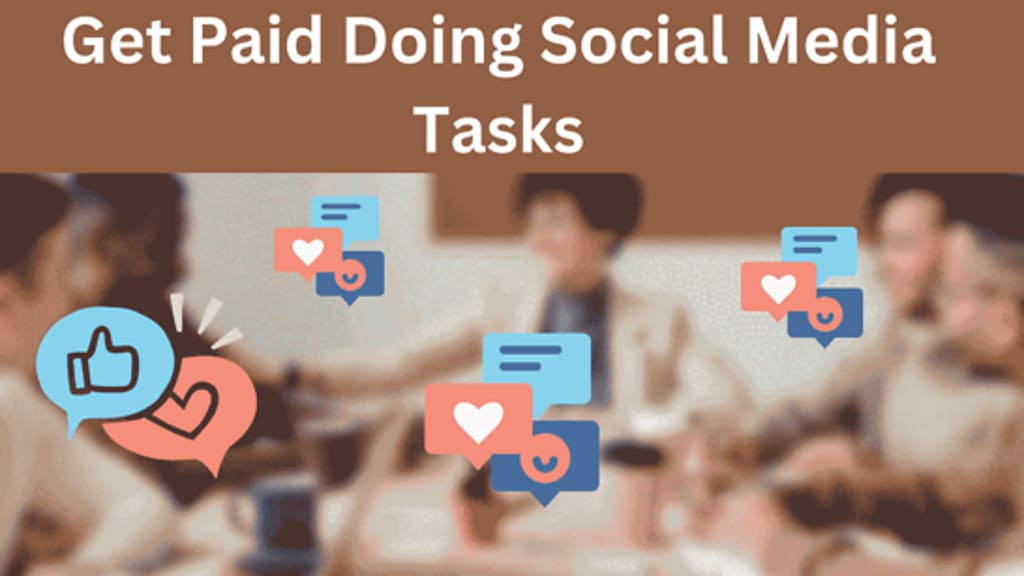 Get Paid Doing Social Media Tasks